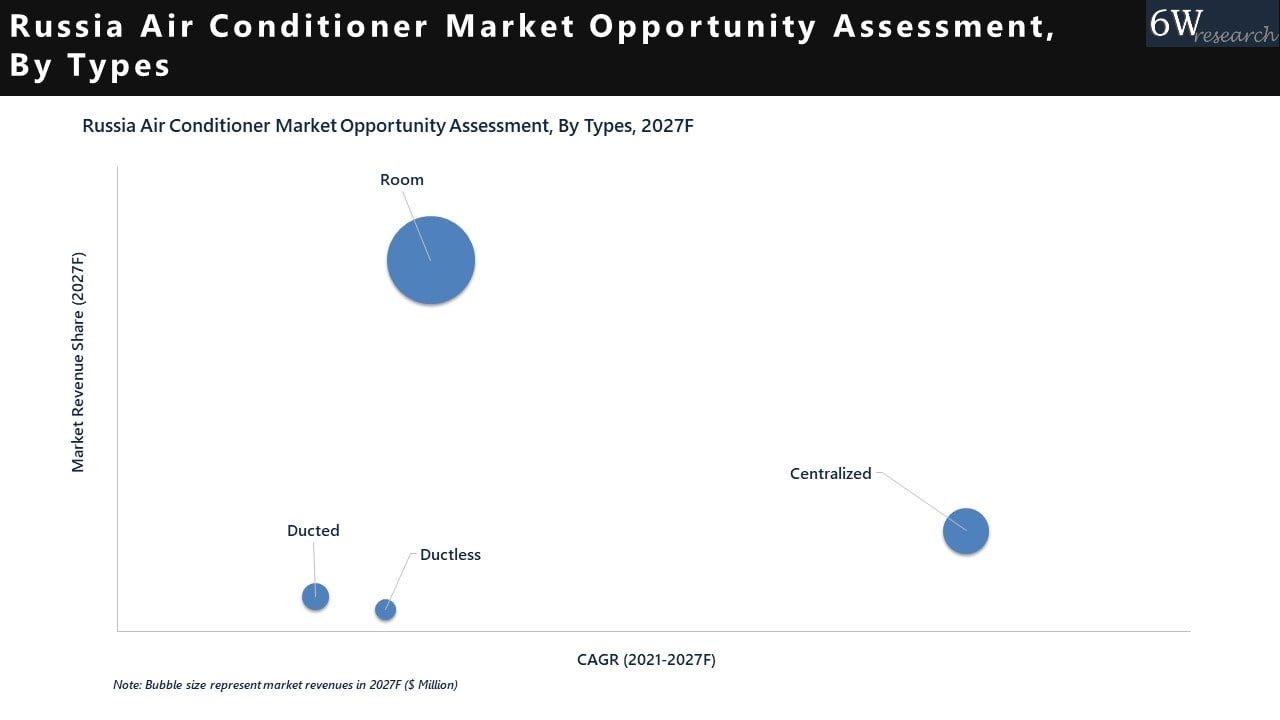 Russia Air Conditioner Market Opportunity Assessment, By Types

6W research

Russia Air Conditioner Market Opportunity Assessment, By Types, 2027F

Market Revenue Share (2027F)

Room

Centralized

Ducted

Ductless

CAGR (2021-2027F)

Note: Bubble size represent market revenues in 2027F ($ Million)